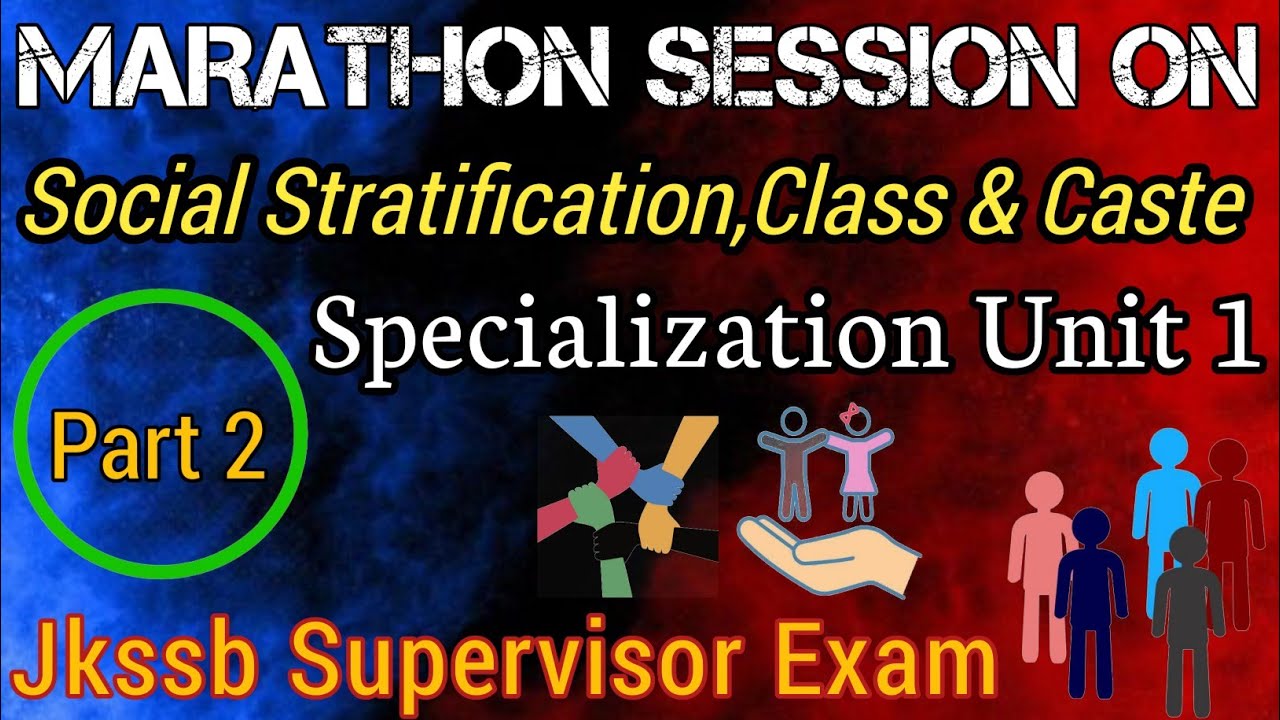 MARATHON SESSION ON

Social Stratification,Class & Caste

Specialization Unit 1

Part 2

Jkssb Supervisor Exam